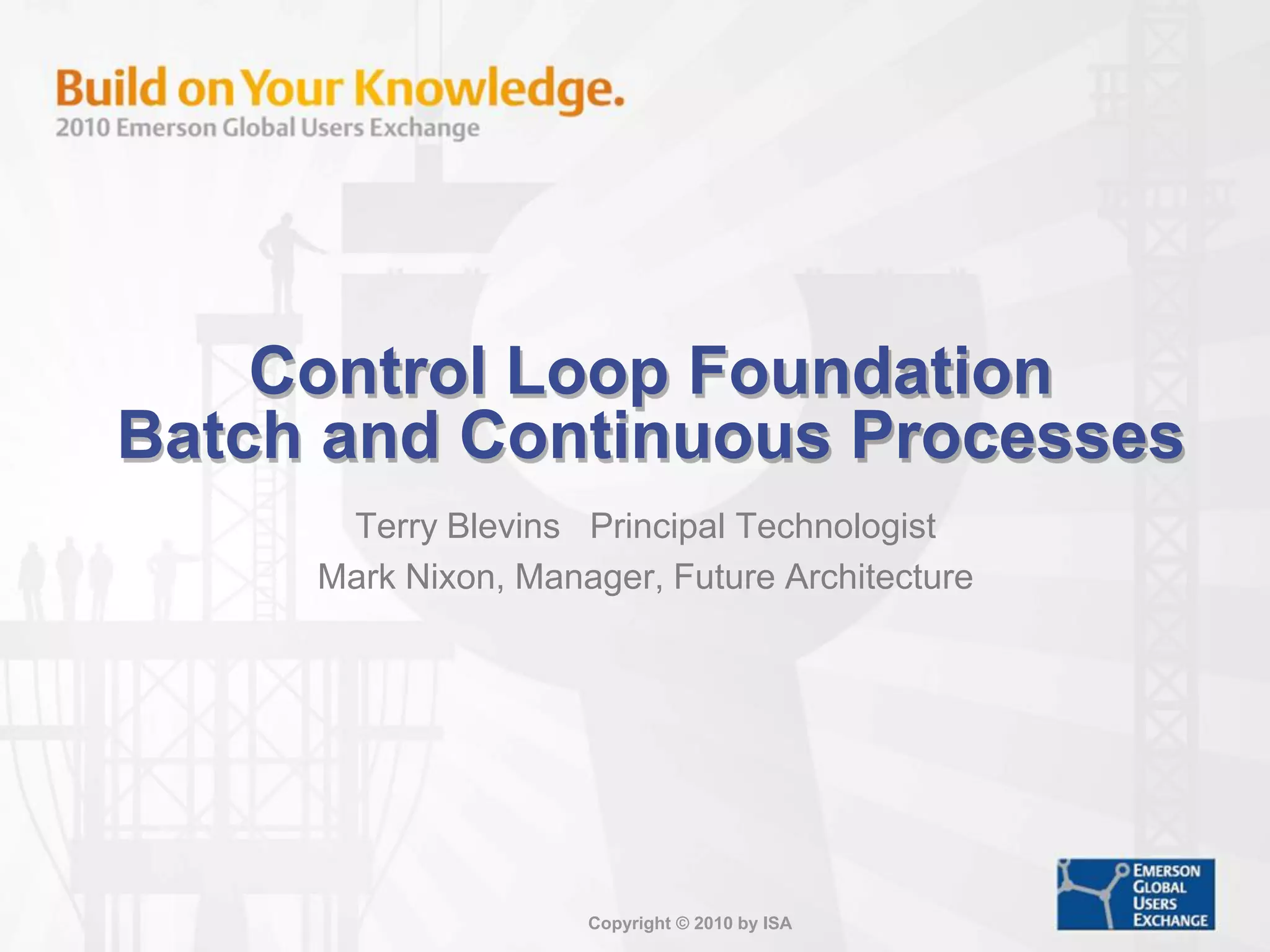 Build on Your Knowledge.
2010 Emerson Global Users Exchange

Control Loop Foundation
Batch and Continuous Processes

Terry Blevins Principal Technologist

Mark Nixon, Manager, Future Architecture

Copyright © 2010 by ISA

EMERSON GLOBAL USERS EXCHANGE